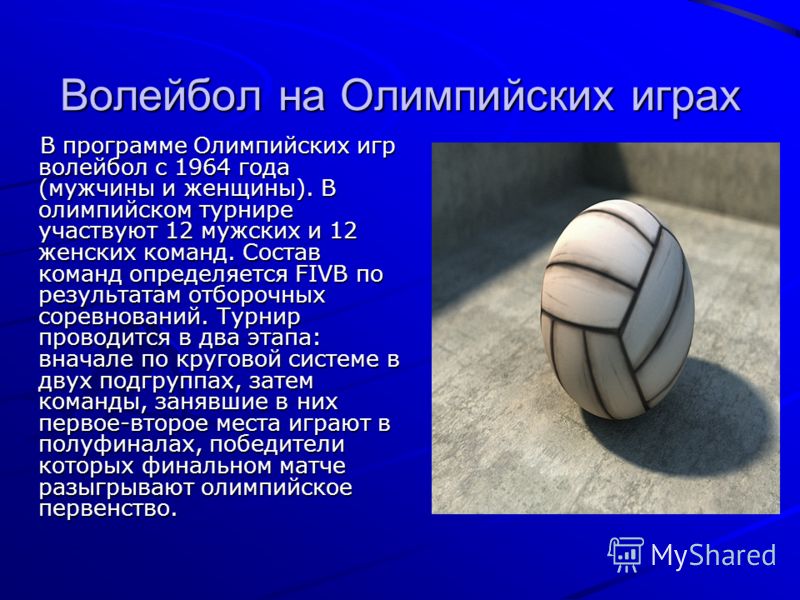 Волейбол на Олимпийских играх

В программе Олимпийских игр волейбол с 1964 года (мужчины и женщины). В олимпийском турнире участвуют 12 мужских и 12 женских команд. Состав команд определяется FIVB по результатам отборочных соревнований. Турнир проводится в два этапа: вначале по круговой системе в двух подгруппах, затем команды, занявшие в них первое-второе места играют в полуфиналах, победители которых финальном матче разыгрывают олимпийское первенство.

MyShared